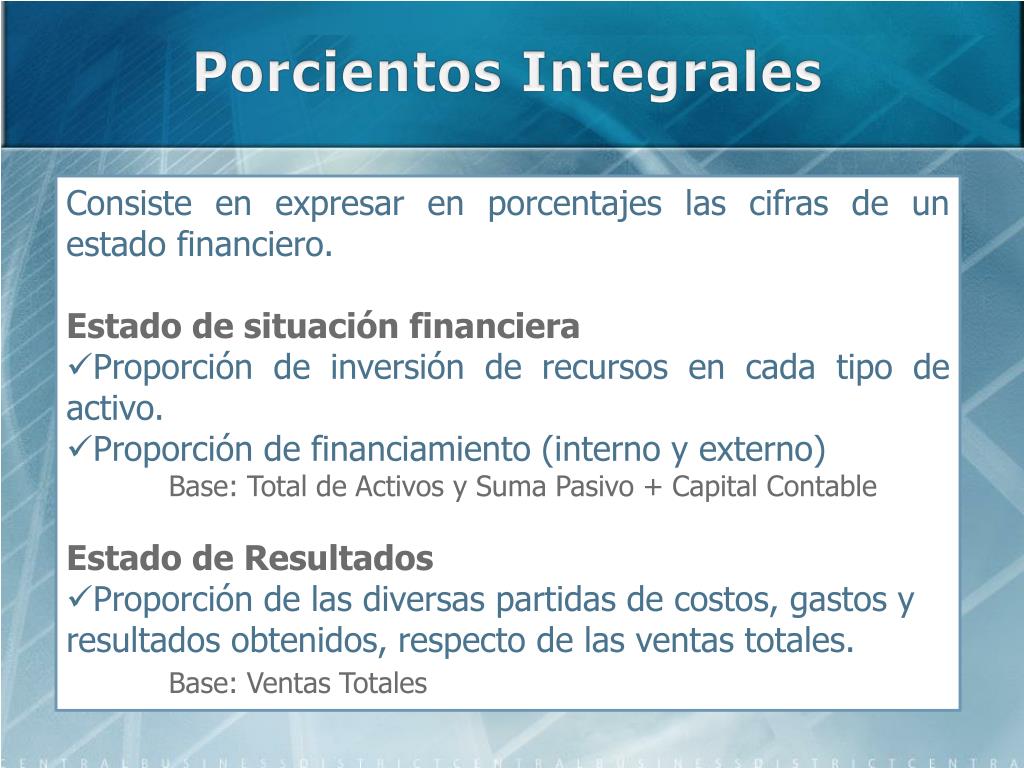 Porcientos Integrales

Consiste en expresar en porcentajes las cifras de un estado financiero.

Estado de situación financiera
✓Proporción de inversión de recursos en cada tipo de activo.
✓Proporción de financiamiento (interno y externo)
Base: Total de Activos y Suma Pasivo + Capital Contable

Estado de Resultados
✓Proporción de las diversas partidas de costos, gastos y resultados obtenidos, respecto de las ventas totales.
Base: Ventas Totales

CENTRALBUSINESSDISTRICTCENTRALBUSINESSDISTRICTCENTRA